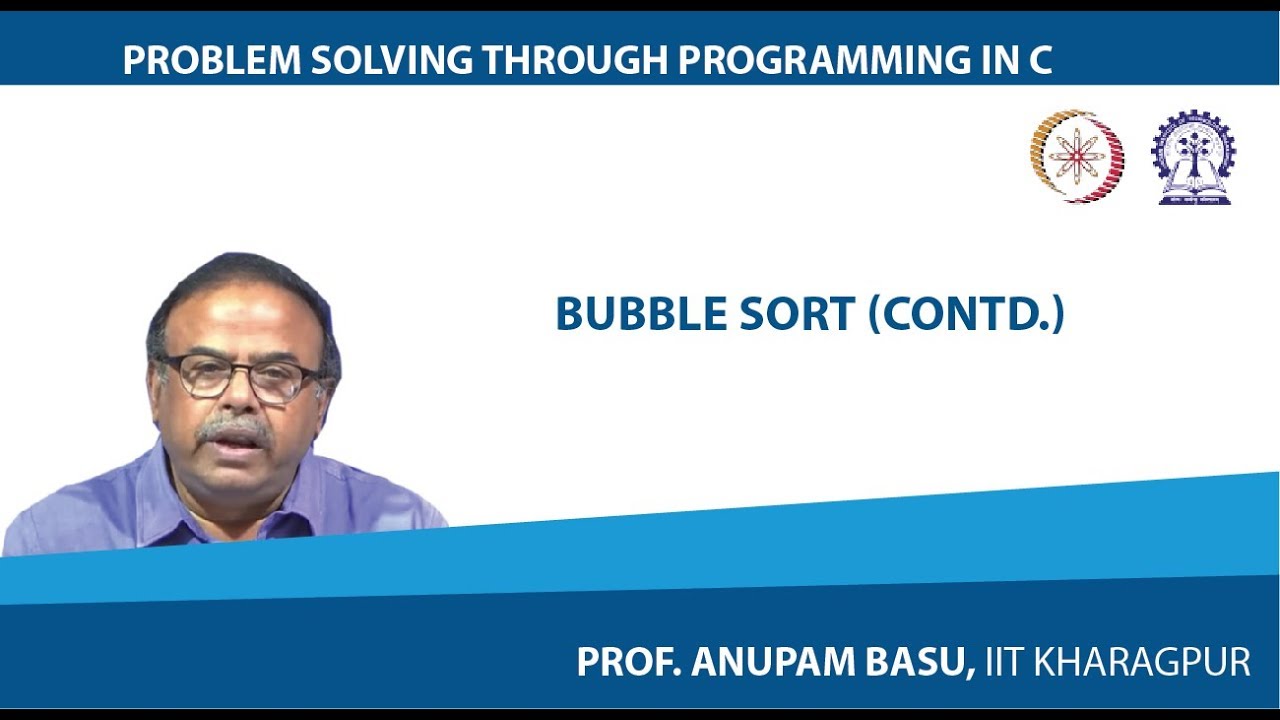 PROBLEM SOLVING THROUGH PROGRAMMING IN C

BUBBLE SORT (CONTD.)

PROF. ANUPAM BASU, IIT KHARAGPUR